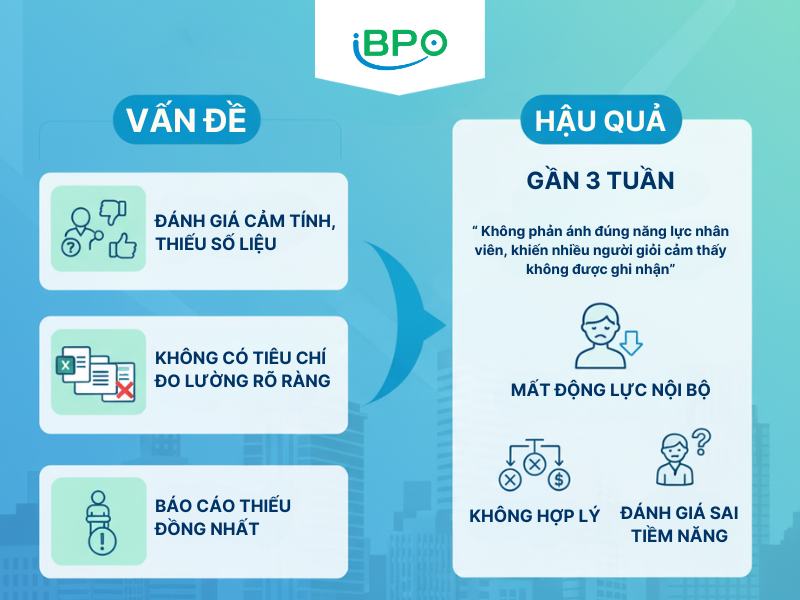 iBPO

VẤN ĐỀ

ĐÁNH GIÁ CẢM TÍNH, THIẾU SỐ LIỆU

KHÔNG CÓ TIÊU CHÍ ĐO LƯỜNG RÕ RÀNG

BÁO CÁO THIẾU ĐỒNG NHẤT

HẬU QUẢ

GẦN 3 TUẦN

" Không phản ánh đúng năng lực nhân viên, khiến nhiều người giỏi cảm thấy không được ghi nhận"

MẤT ĐỘNG LỰC NỘI BỘ

KHÔNG HỢP LÝ

ĐÁNH GIÁ SAI TIỀM NĂNG